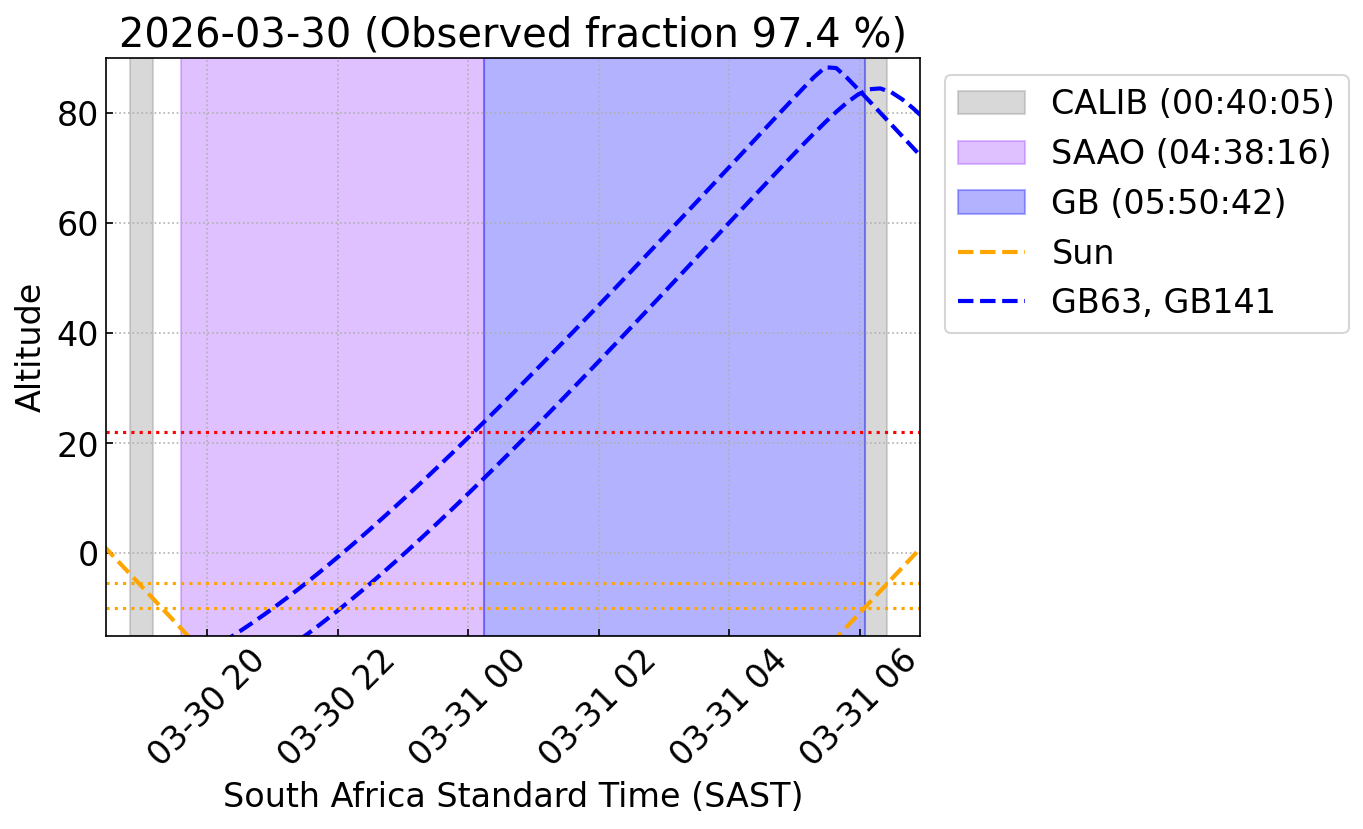 2026-03-30 (Observed fraction 97.4 %)

Altitude

80
60
40
20
0

03-30 20
03-30 22
03-31 00
03-31 02
03-31 04
03-31 06

South Africa Standard Time (SAST)

CALIB (00:40:05)
SAAO (04:38:16)
GB (05:50:42)
Sun
GB63, GB141